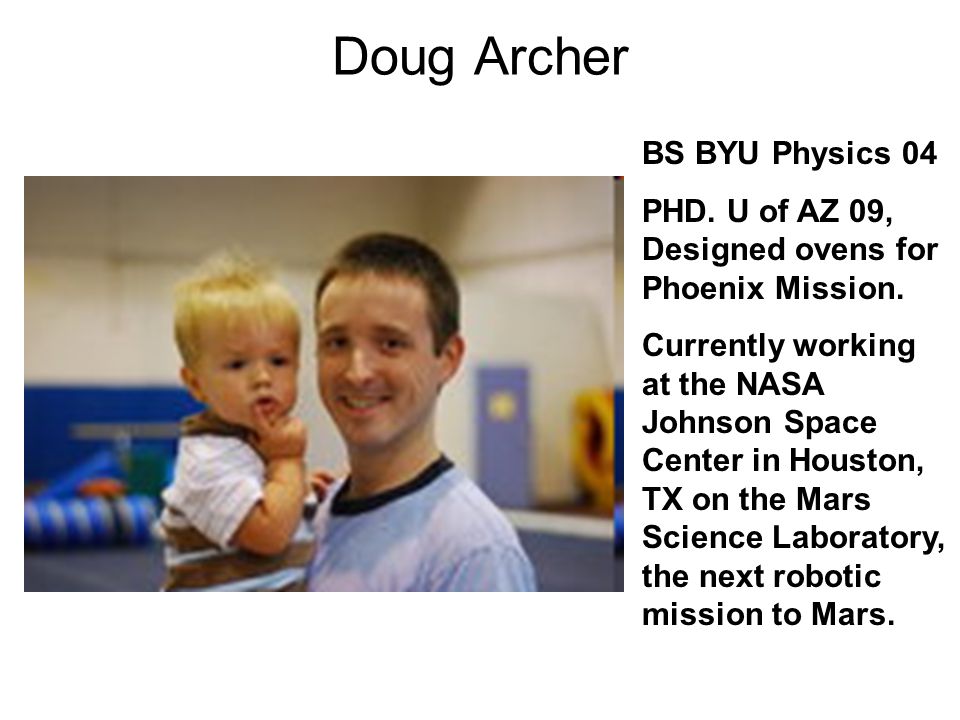 Doug Archer

BS BYU Physics 04

PHD. U of AZ 09, Designed ovens for Phoenix Mission.

Currently working at the NASA Johnson Space Center in Houston, TX on the Mars Science Laboratory, the next robotic mission to Mars.